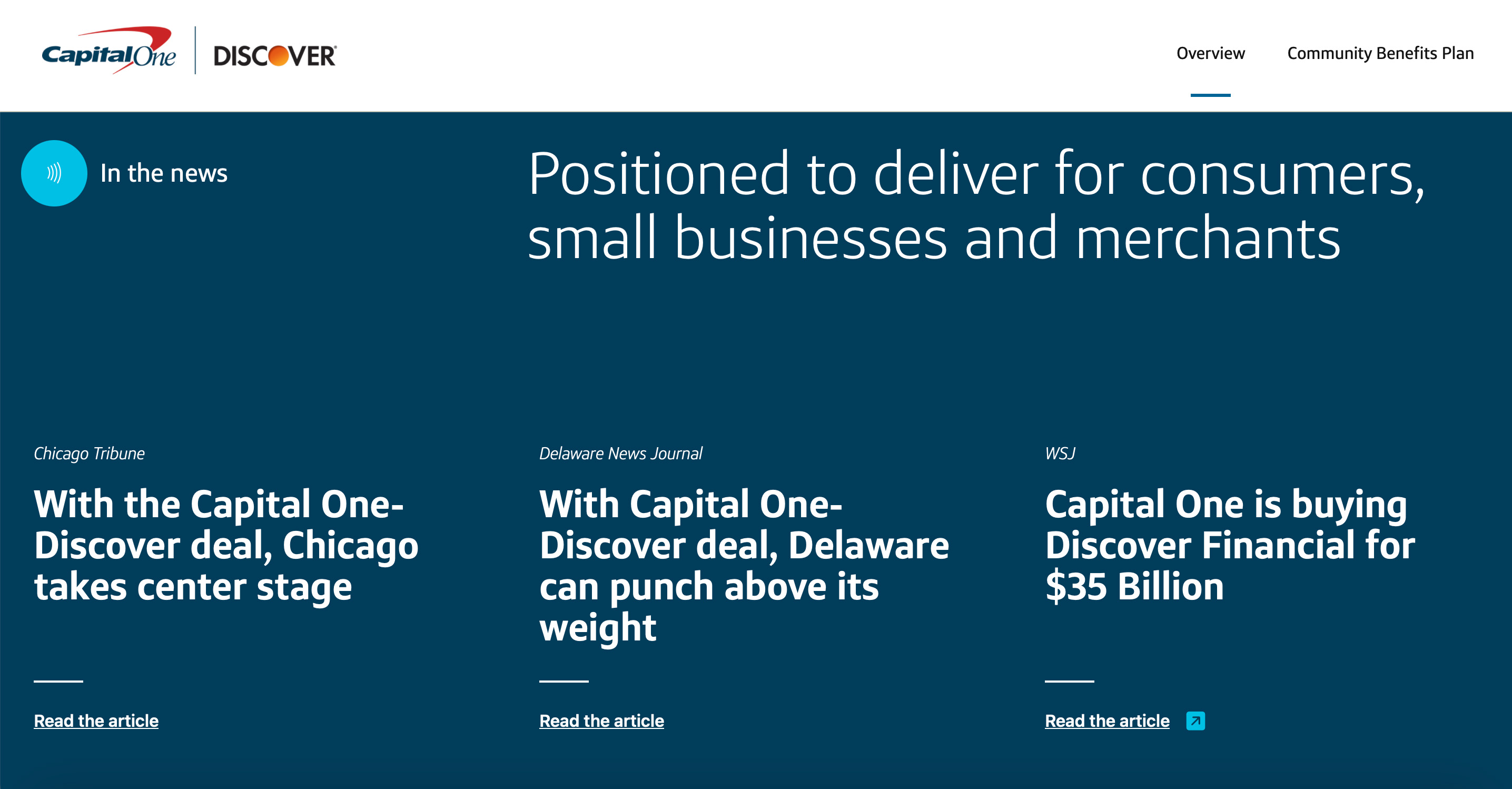 Capital One | DISCOVER

Overview Community Benefits Plan

In the news

Positioned to deliver for consumers, small businesses and merchants

Chicago Tribune

With the Capital One-Discover deal, Chicago takes center stage

Read the article

Delaware News Journal

With Capital One-Discover deal, Delaware can punch above its weight

Read the article

WSJ

Capital One is buying Discover Financial for $35 Billion

Read the article